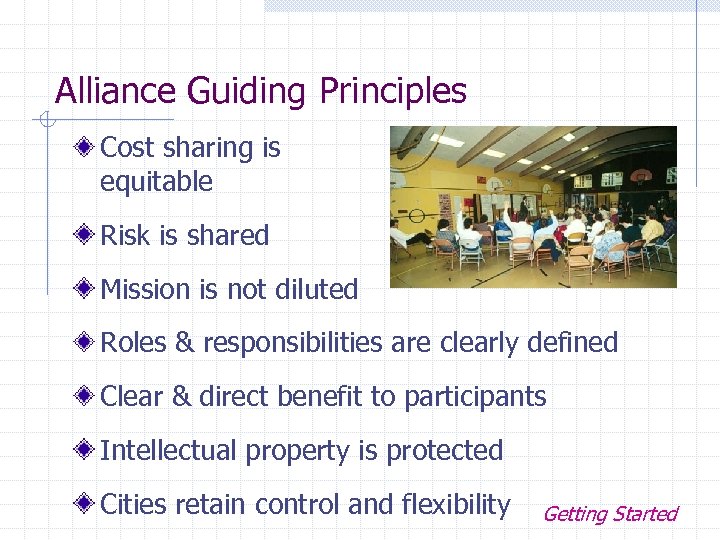 Alliance Guiding Principles

Cost sharing is equitable

Risk is shared

Mission is not diluted

Roles & responsibilities are clearly defined

Clear & direct benefit to participants

Intellectual property is protected

Cities retain control and flexibility

Getting Started